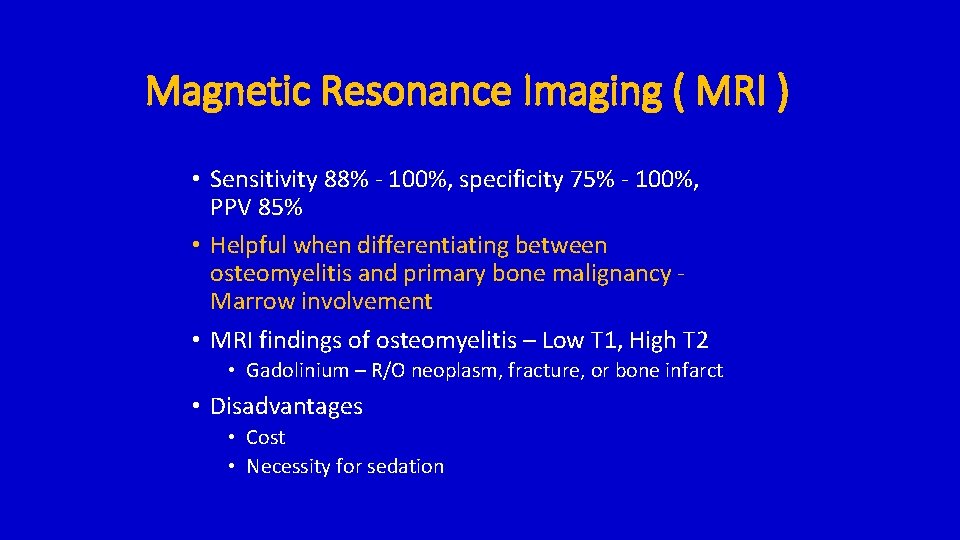 Magnetic Resonance Imaging ( MRI )

• Sensitivity 88% - 100%, specificity 75% - 100%, PPV 85%
• Helpful when differentiating between osteomyelitis and primary bone malignancy - Marrow involvement
• MRI findings of osteomyelitis – Low T1, High T2
  • Gadolinium – R/O neoplasm, fracture, or bone infarct
• Disadvantages
  • Cost
  • Necessity for sedation